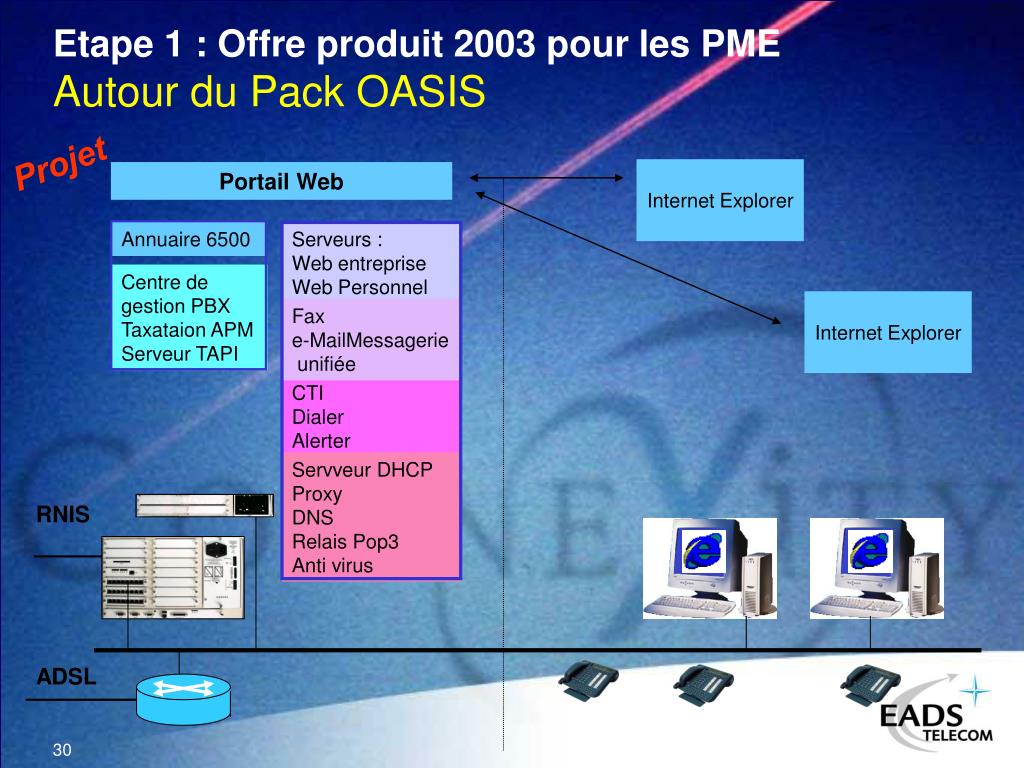 Etape 1 : Offre produit 2003 pour les PME
Autour du Pack OASIS

Projet

Portail Web

Internet Explorer

Annuaire 6500

Centre de gestion PBX
Taxataion APM
Serveur TAPI

Serveurs :
Web entreprise
Web Personnel

Fax
e-MailMessagerie unifiée

CTI
Dialer
Alerter

Servveur DHCP
Proxy
DNS
Relais Pop3
Anti virus

Internet Explorer

RNIS

ADSL

EADS TELECOM

30